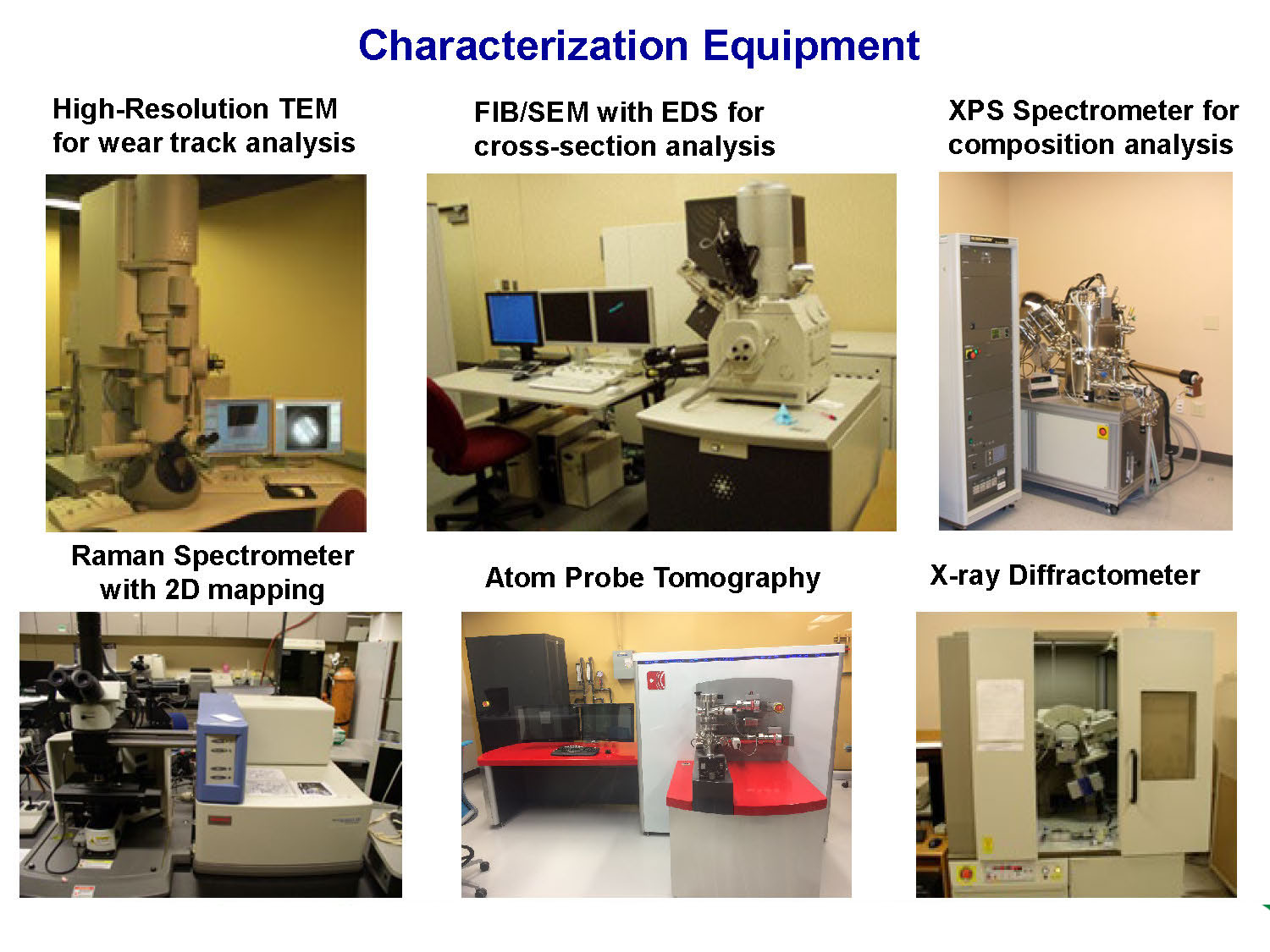 Characterization Equipment

High-Resolution TEM for wear track analysis

FIB/SEM with EDS for cross-section analysis

XPS Spectrometer for composition analysis

Raman Spectrometer with 2D mapping

Atom Probe Tomography

X-ray Diffractometer